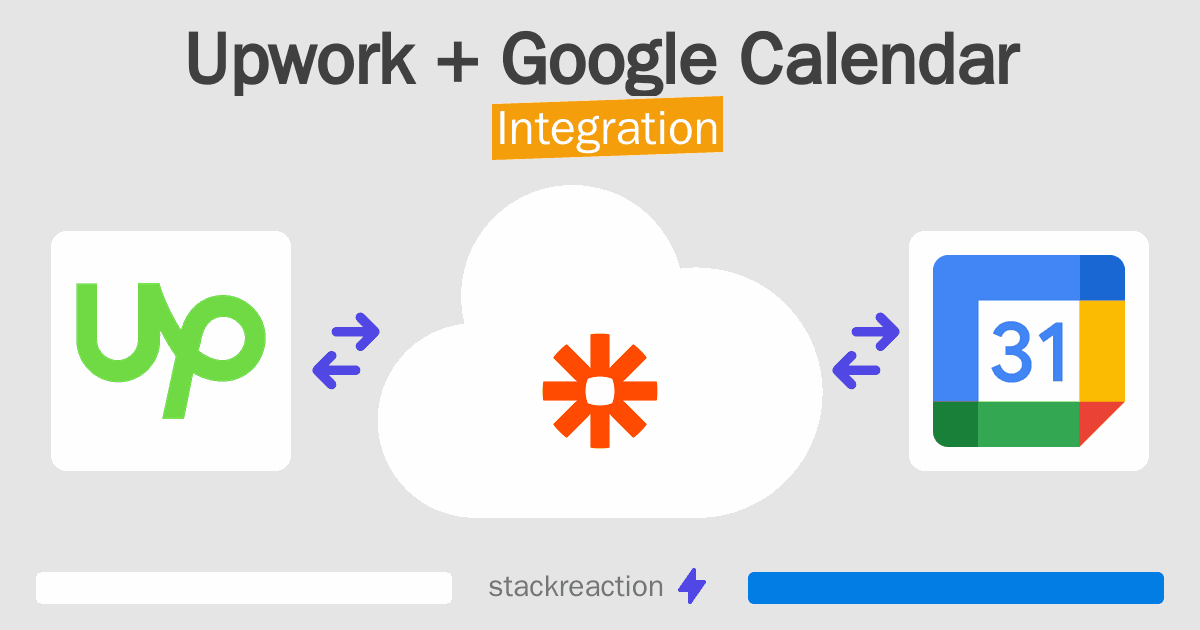 Upwork + Google Calendar
Integration

up

31

stackreaction